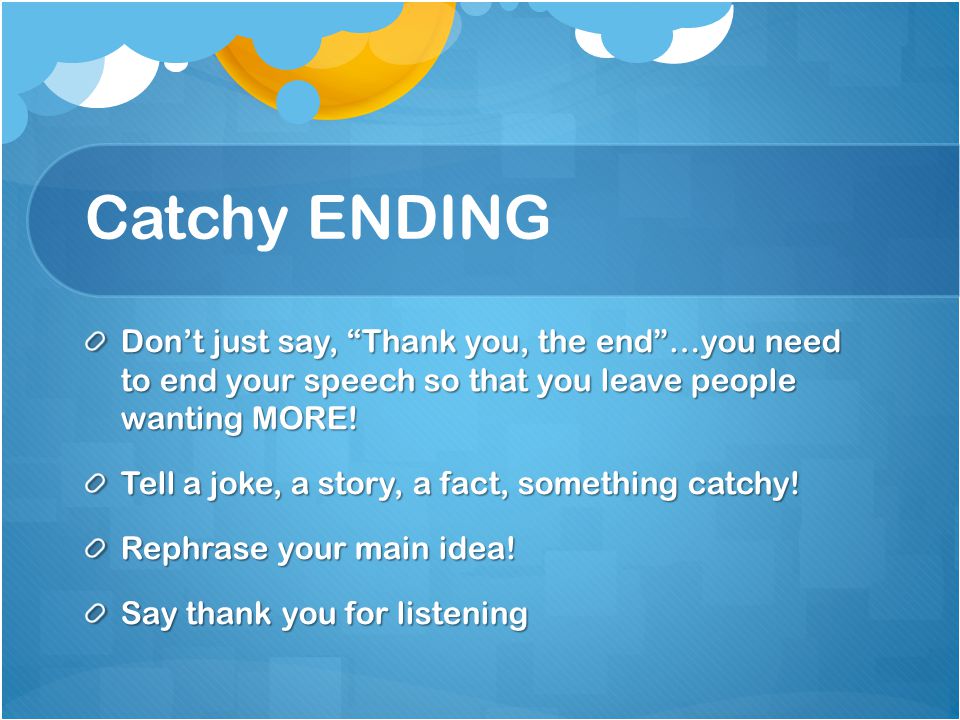 Catchy ENDING

Don’t just say, “Thank you, the end”…you need to end your speech so that you leave people wanting MORE!

Tell a joke, a story, a fact, something catchy!

Rephrase your main idea!

Say thank you for listening